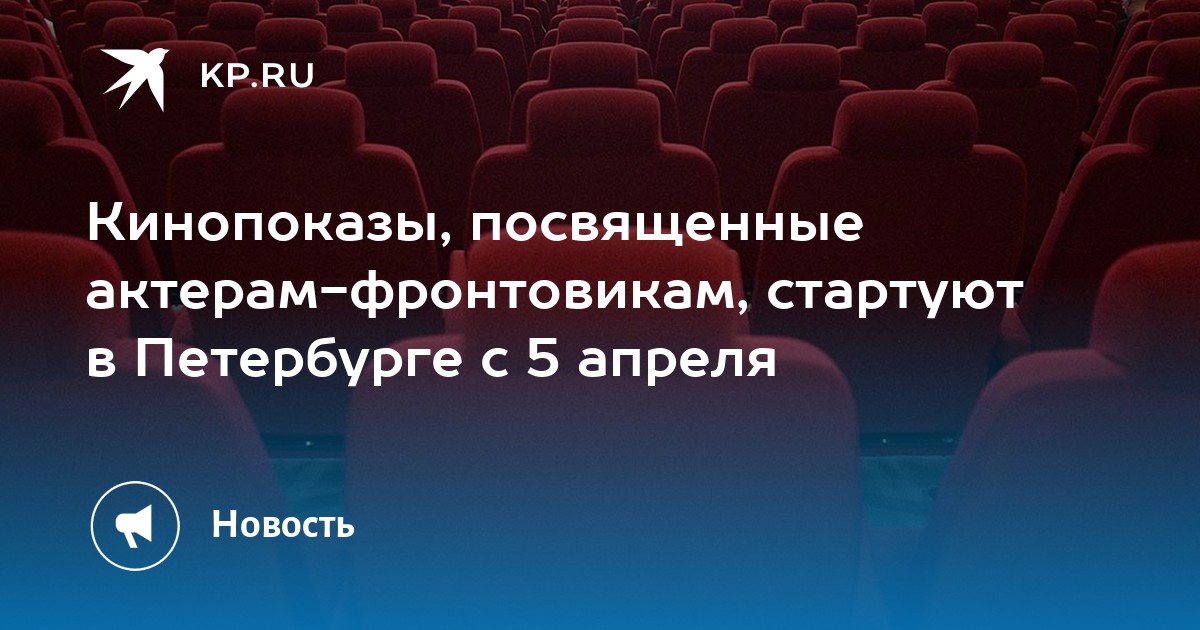 KP.RU

Кинопоказы, посвященные актерам-фронтовикам, стартуют в Петербурге с 5 апреля

Новость